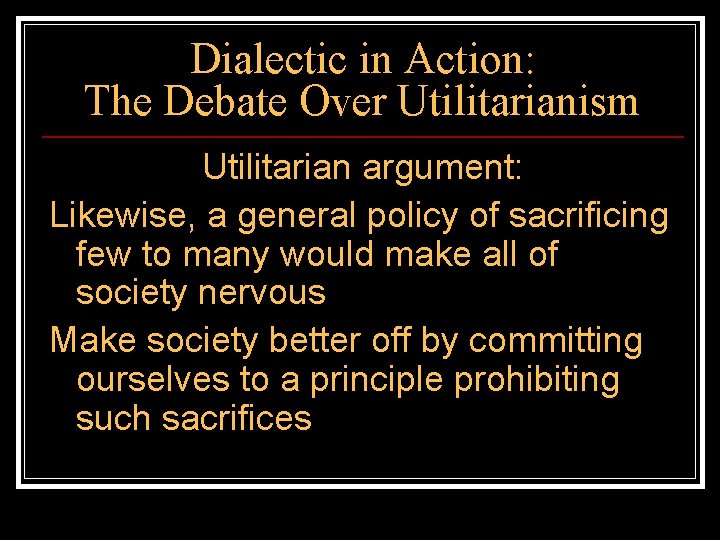 Dialectic in Action:
The Debate Over Utilitarianism

Utilitarian argument:

Likewise, a general policy of sacrificing few to many would make all of society nervous

Make society better off by committing ourselves to a principle prohibiting such sacrifices